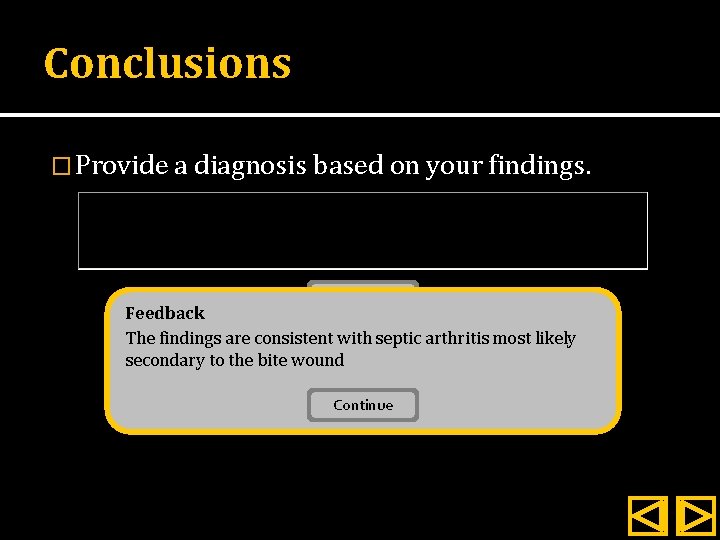 Conclusions

Provide a diagnosis based on your findings.

Feedback

The findings are consistent with septic arthritis most likely secondary to the bite wound

Continue